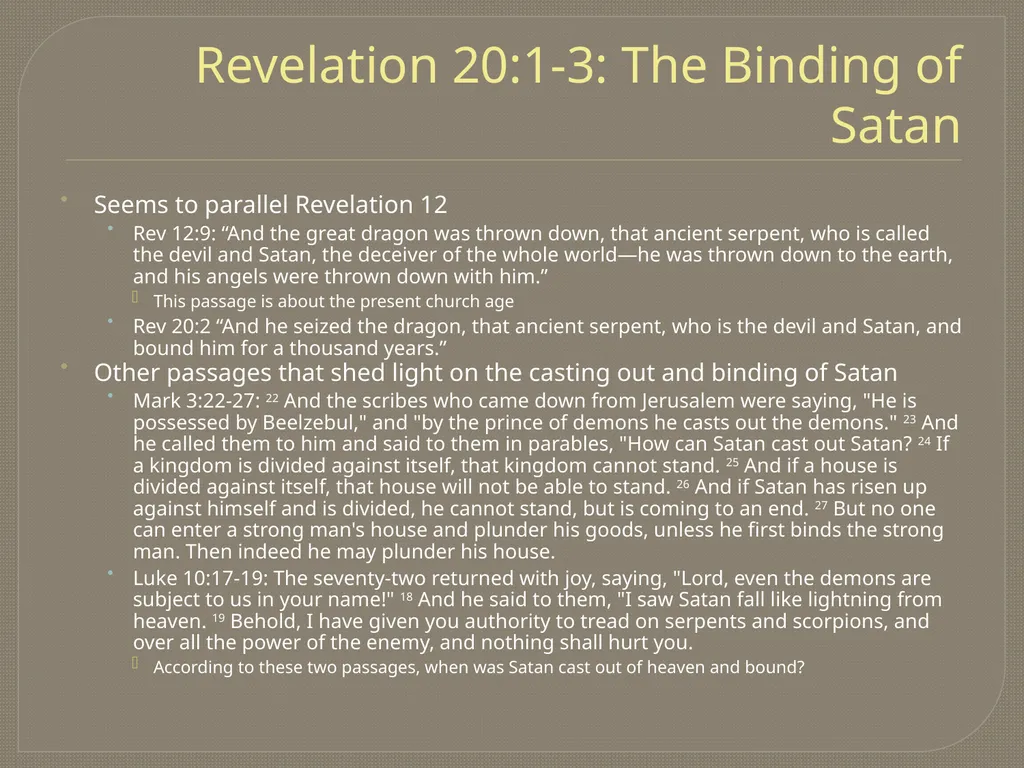 Revelation 20:1-3: The Binding of Satan

Seems to parallel Revelation 12

Rev 12:9: “And the great dragon was thrown down, that ancient serpent, who is called the devil and Satan, the deceiver of the whole world—he was thrown down to the earth, and his angels were thrown down with him.”

This passage is about the present church age

Rev 20:2 “And he seized the dragon, that ancient serpent, who is the devil and Satan, and bound him for a thousand years.”

Other passages that shed light on the casting out and binding of Satan

Mark 3:22-27: $^{22}$ And the scribes who came down from Jerusalem were saying, "He is possessed by Beelzebul," and "by the prince of demons he casts out the demons." $^{23}$ And he called them to him and said to them in parables, "How can Satan cast out Satan? $^{24}$ If a kingdom is divided against itself, that kingdom cannot stand. $^{25}$ And if a house is divided against itself, that house will not be able to stand. $^{26}$ And if Satan has risen up against himself and is divided, he cannot stand, but is coming to an end. $^{27}$ But no one can enter a strong man's house and plunder his goods, unless he first binds the strong man. Then indeed he may plunder his house.

Luke 10:17-19: The seventy-two returned with joy, saying, "Lord, even the demons are subject to us in your name!" $^{18}$ And he said to them, "I saw Satan fall like lightning from heaven. $^{19}$ Behold, I have given you authority to tread on serpents and scorpions, and over all the power of the enemy, and nothing shall hurt you.

According to these two passages, when was Satan cast out of heaven and bound?